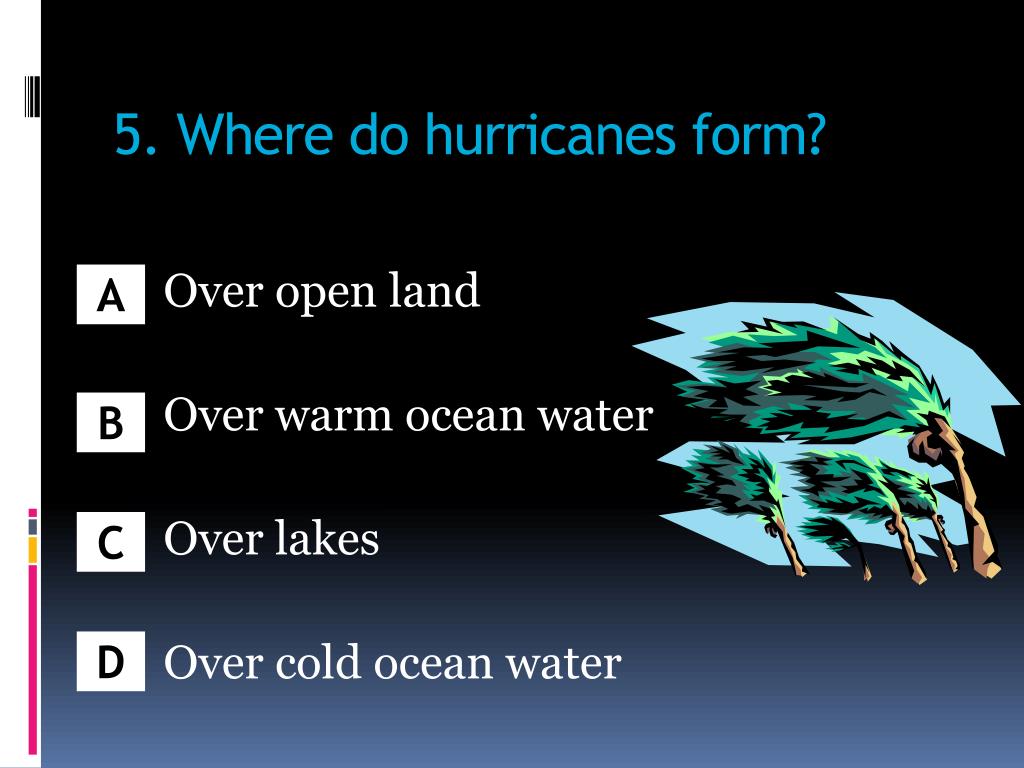 5. Where do hurricanes form?

A Over open land

B Over warm ocean water

C Over lakes

D Over cold ocean water